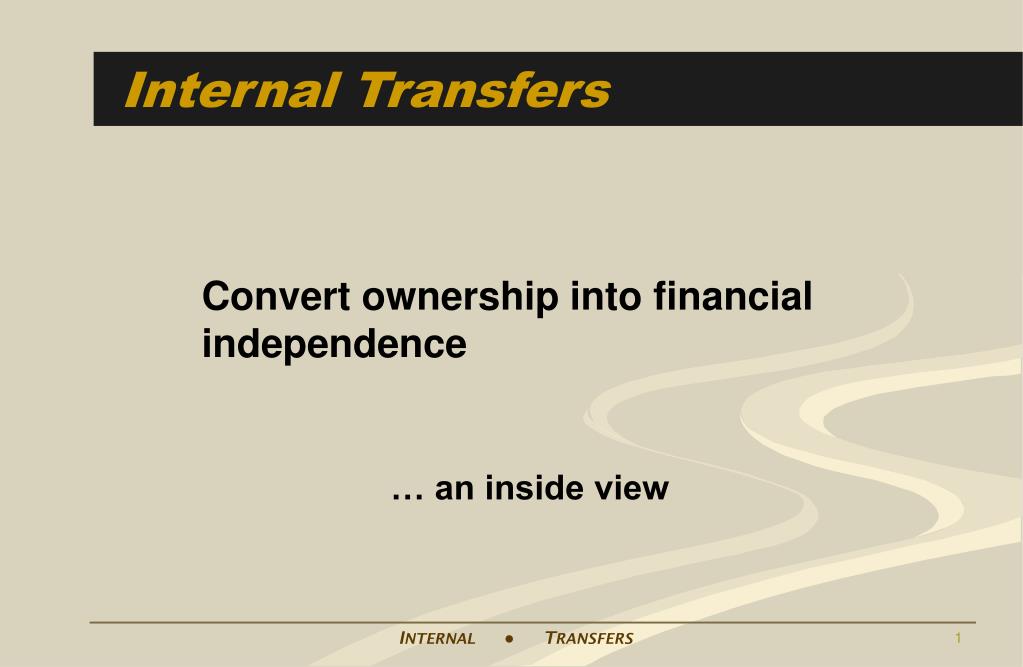 Internal Transfers

Convert ownership into financial independence

… an inside view

INTERNAL ● TRANSFERS

1